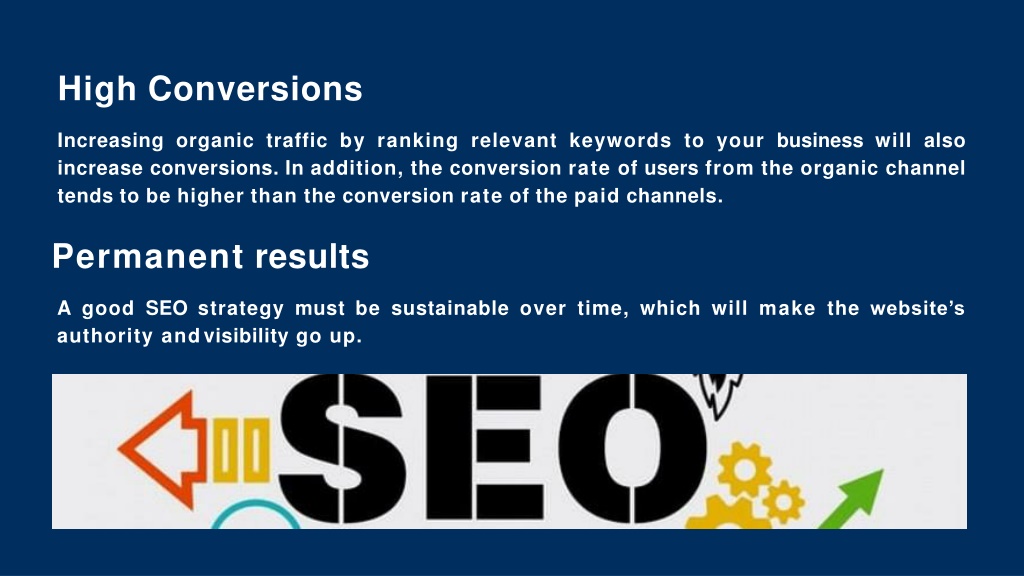 High Conversions

Increasing organic traffic by ranking relevant keywords to your business will also increase conversions. In addition, the conversion rate of users from the organic channel tends to be higher than the conversion rate of the paid channels.

Permanent results

A good SEO strategy must be sustainable over time, which will make the website's authority and visibility go up.

SEO